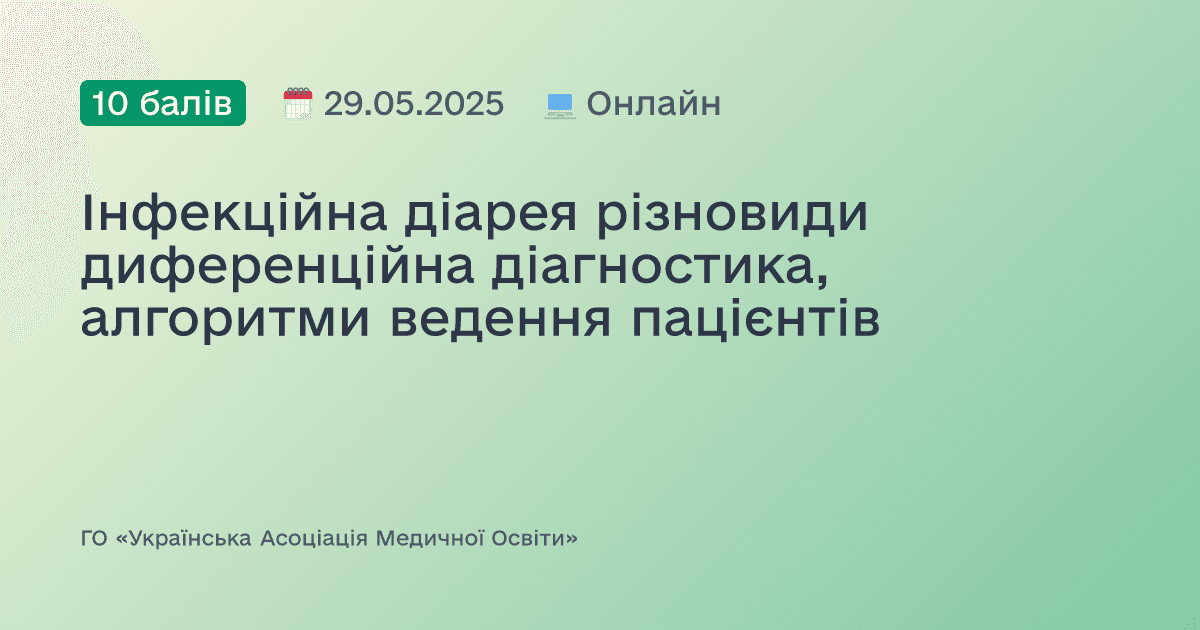 10 балів 29.05.2025 Онлайн

Інфекційна діарея різновиди диференційна діагностика, алгоритми ведення пацієнтів

ГО «Українська Асоціація Медичної Освіти»